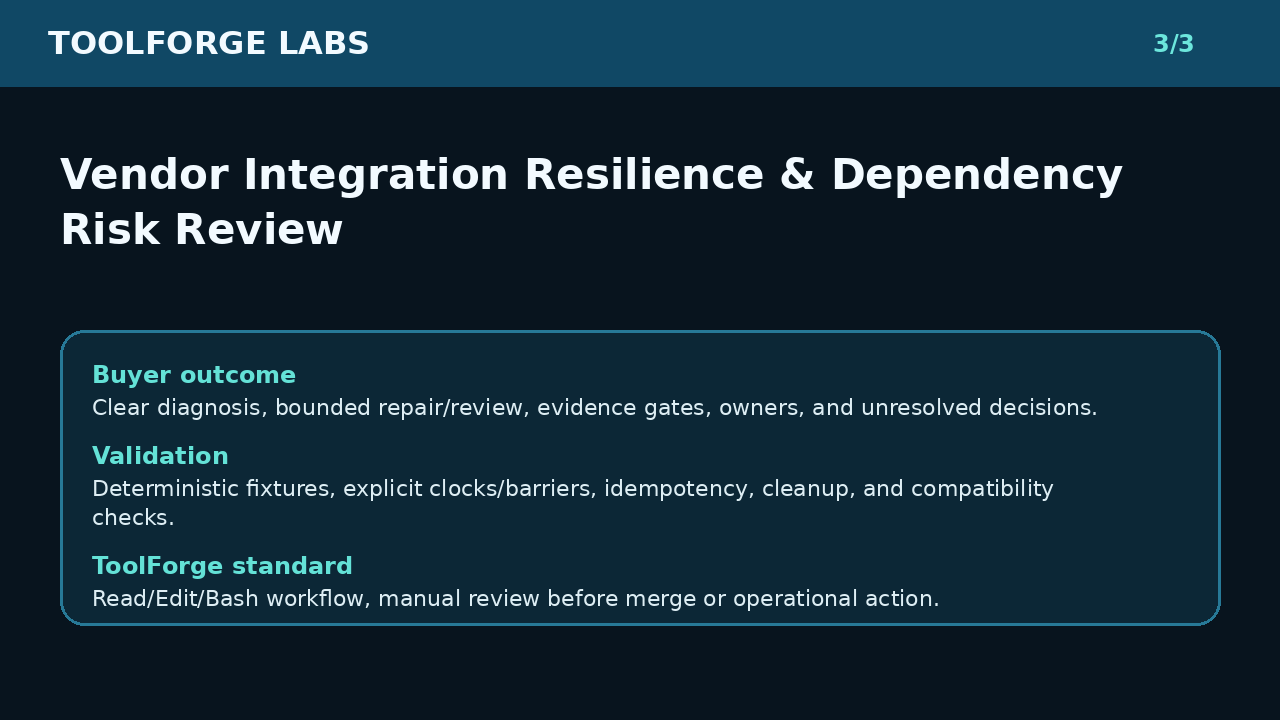 TOOLFORGE LABS

3/3

Vendor Integration Resilience & Dependency Risk Review

Buyer outcome
Clear diagnosis, bounded repair/review, evidence gates, owners, and unresolved decisions.

Validation
Deterministic fixtures, explicit clocks/barriers, idempotency, cleanup, and compatibility checks.

ToolForge standard
Read/Edit/Bash workflow, manual review before merge or operational action.